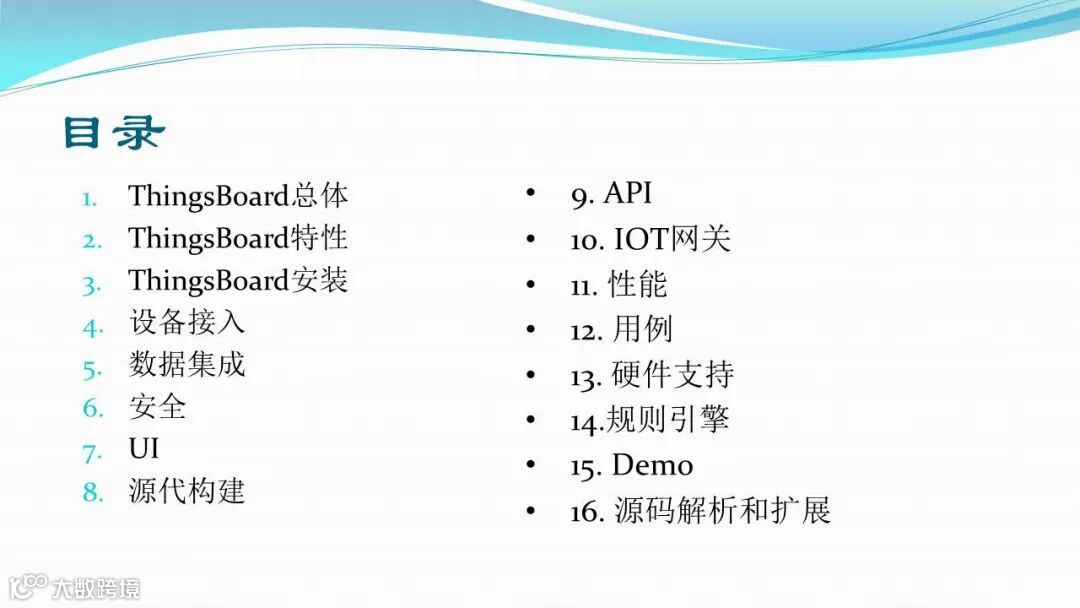 目录

1. ThingsBoard总体
2. ThingsBoard特性
3. ThingsBoard安装
4. 设备接入
5. 数据集成
6. 安全
7. UI
8. 源代构建

• 9. API
• 10. IOT网关
• 11. 性能
• 12. 用例
• 13. 硬件支持
• 14.规则引擎
• 15. Demo
• 16. 源码解析和扩展

大数跨境